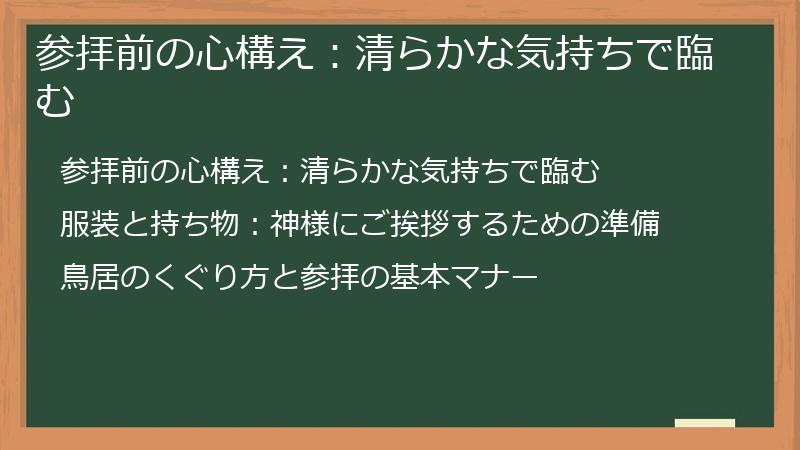 参拝前の心構え：清らかな気持ちで臨む

参拝前の心構え：清らかな気持ちで臨む

服装と持ち物：神様にご挨拶するための準備

鳥居のくぐり方と参拝の基本マナー